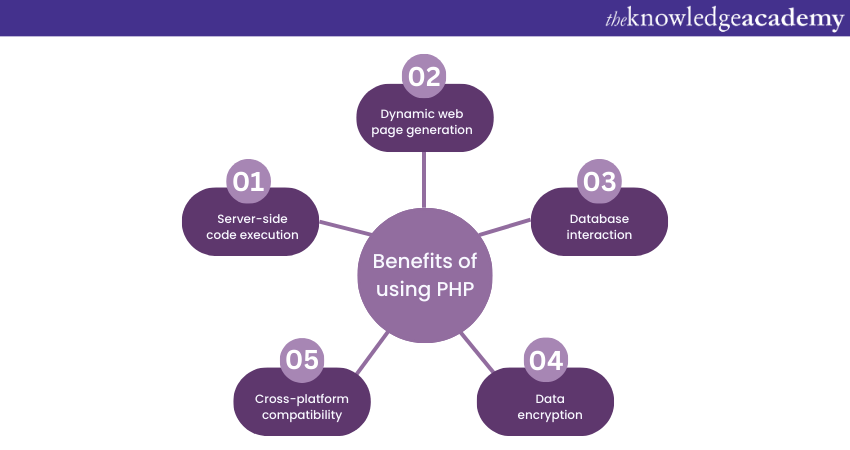 theknowledgeacademy

Benefits of using PHP

01
Server-side code execution

02
Dynamic web page generation

03
Database interaction

04
Data encryption

05
Cross-platform compatibility